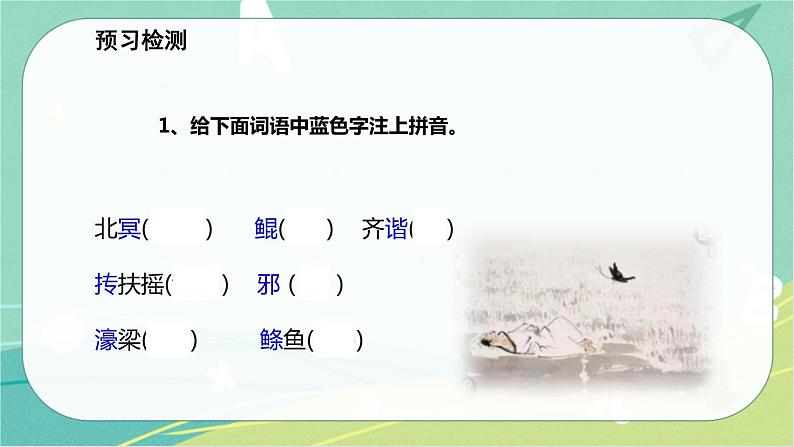 预习检测

1、给下面词语中蓝色字注上拼音。

北冥(　　)　鲲(　　)　齐谐(　　)

抟扶摇(　　)　邪 (　　)

濠梁(　　)　鲦鱼(　　)